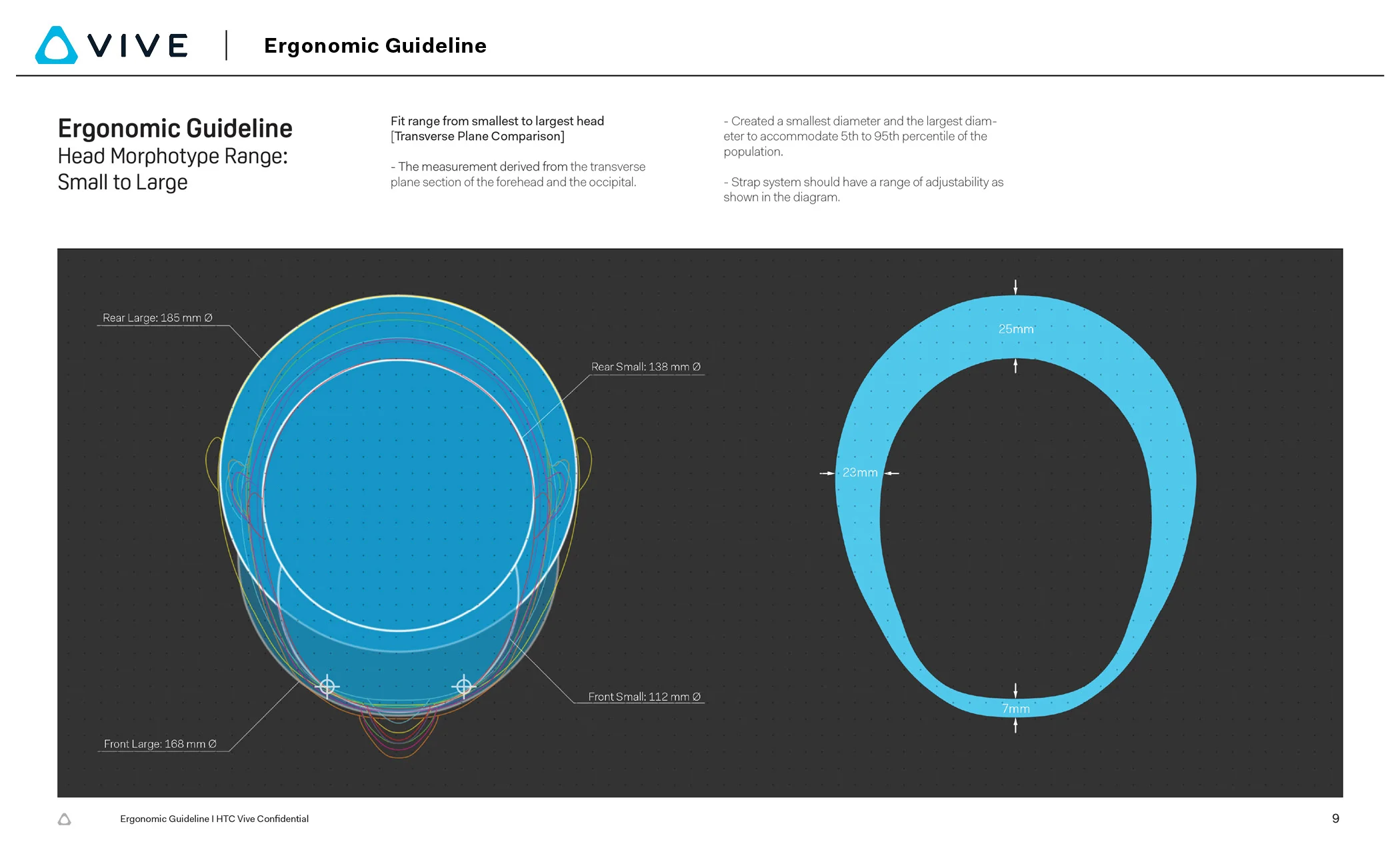 VIVE | Ergonomic Guideline

Ergonomic Guideline
Head Morphotype Range: Small to Large

Fit range from smallest to largest head
[Transverse Plane Comparison]

- The measurement derived from the transverse plane section of the forehead and the occipital.

- Created a smallest diameter and the largest diameter to accommodate 5th to 95th percentile of the population.

- Strap system should have a range of adjustability as shown in the diagram.

Rear Large: 185 mm Ø

Rear Small: 138 mm Ø

Front Small: 112 mm Ø

Front Large: 168 mm Ø

25mm

23mm

7mm

Ergonomic Guideline I HTC Vive Confidential

9